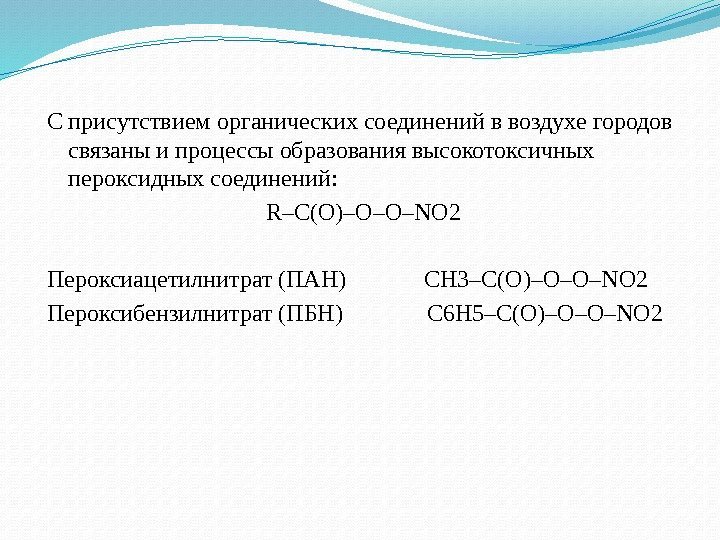 С присутствием органических соединений в воздухе городов связаны и процессы образования высокотоксичных пероксидных соединений:

R–C(O)–O–O–NO2

Пероксиацетилнитрат (ПАН) CH3–C(O)–O–O–NO2

Пероксибензилнитрат (ПБН) C6H5–C(O)–O–O–NO2